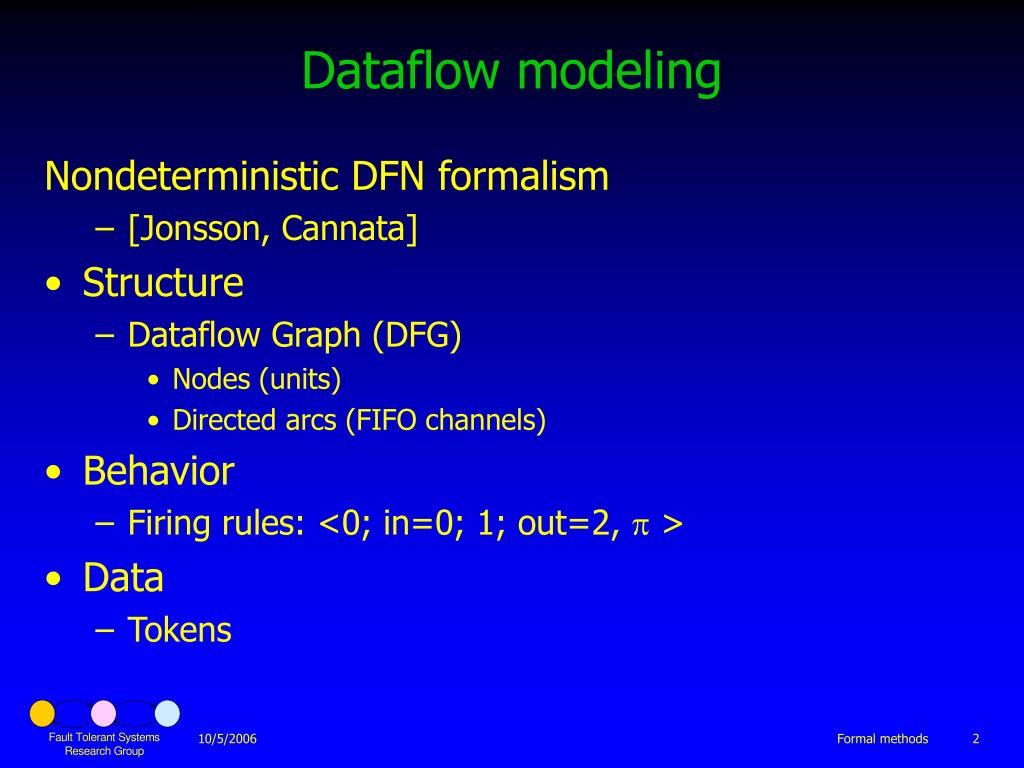 Dataflow modeling

Nondeterministic DFN formalism

– [Jonsson, Cannata]

• Structure

– Dataflow Graph (DFG)

• Nodes (units)

• Directed arcs (FIFO channels)

• Behavior

– Firing rules: <0; in=0; 1; out=2, $\pi$ >

• Data

– Tokens

Fault Tolerant Systems Research Group

10/5/2006

Formal methods

2